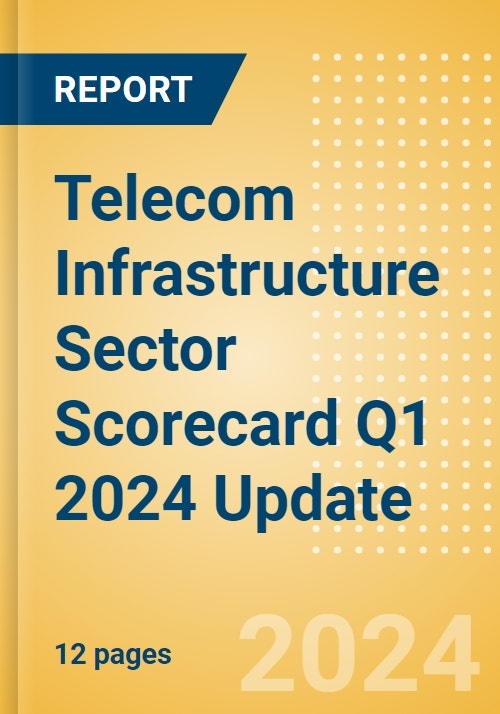 REPORT

Telecom Infrastructure Sector Scorecard Q1 2024 Update

12 pages

2024